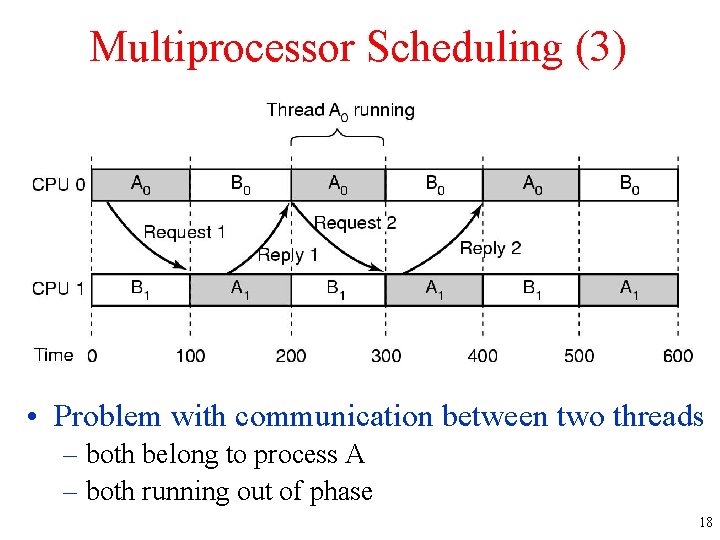 Multiprocessor Scheduling (3)

Thread $A_0$ running

CPU 0 $A_0$ $B_0$ $A_0$ $B_0$ $A_0$ $B_0$

Request 1

Reply 1

Request 2

Reply 2

CPU 1 $B_1$ $A_1$ $B_1$ $A_1$ $B_1$ $A_1$

Time 0 100 200 300 400 500 600

• Problem with communication between two threads
– both belong to process A
– both running out of phase

18